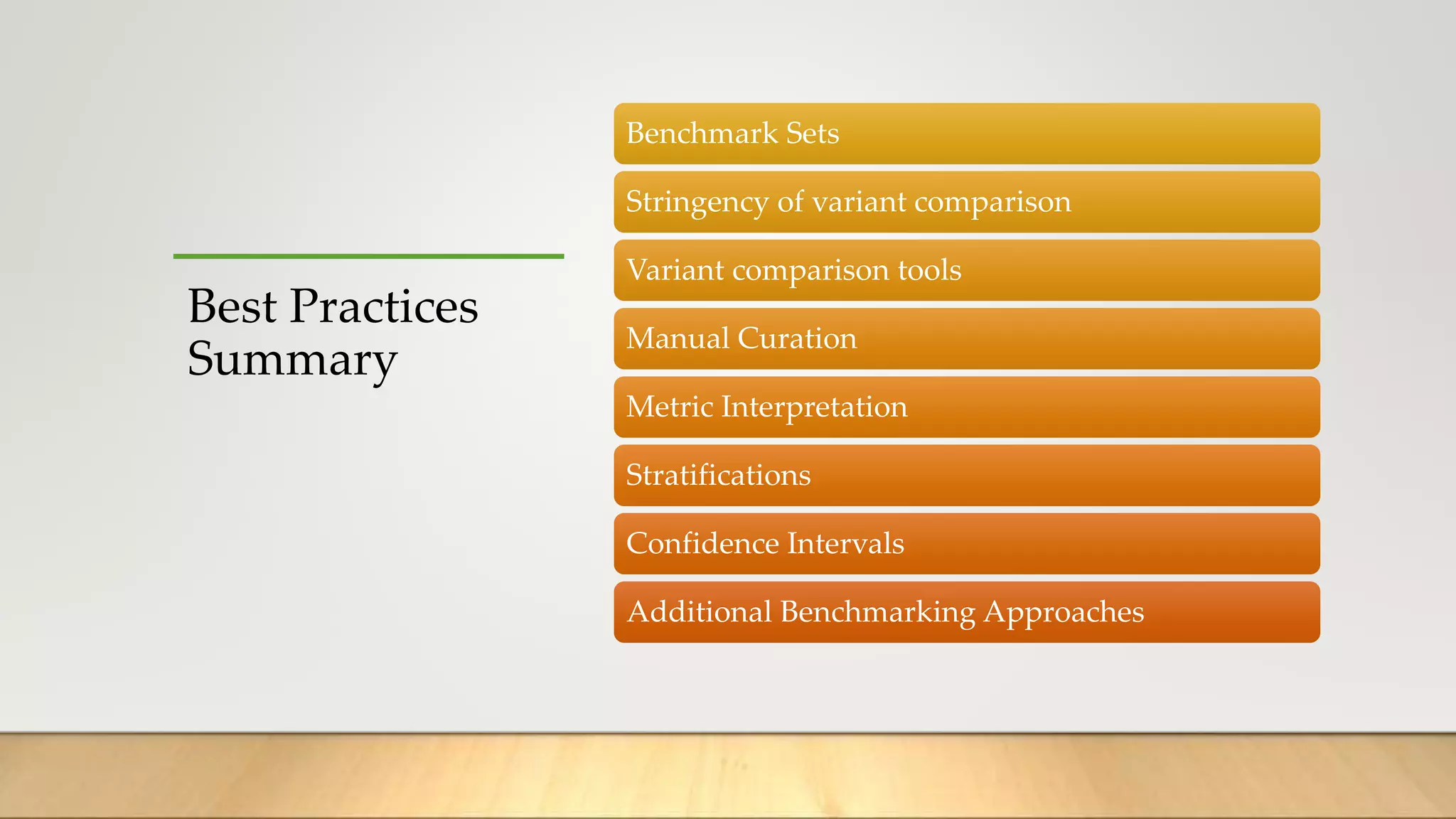 Best Practices Summary

Benchmark Sets

Stringency of variant comparison

Variant comparison tools

Manual Curation

Metric Interpretation

Stratifications

Confidence Intervals

Additional Benchmarking Approaches